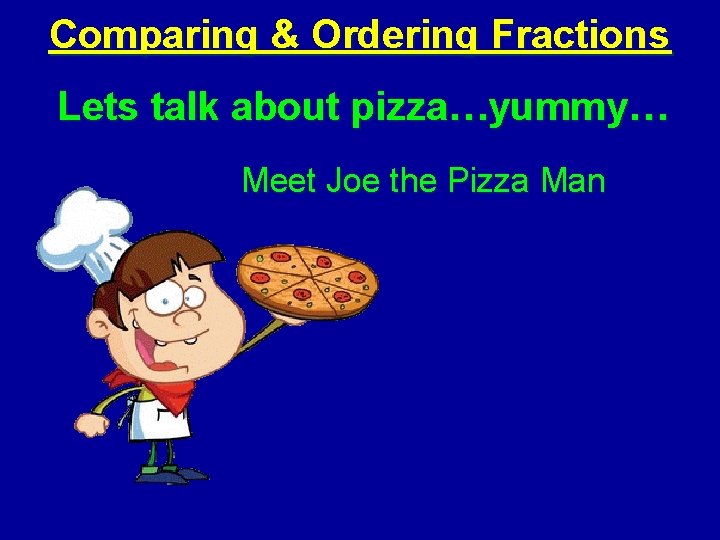 Comparing & Ordering Fractions

Lets talk about pizza…yummy…

Meet Joe the Pizza Man